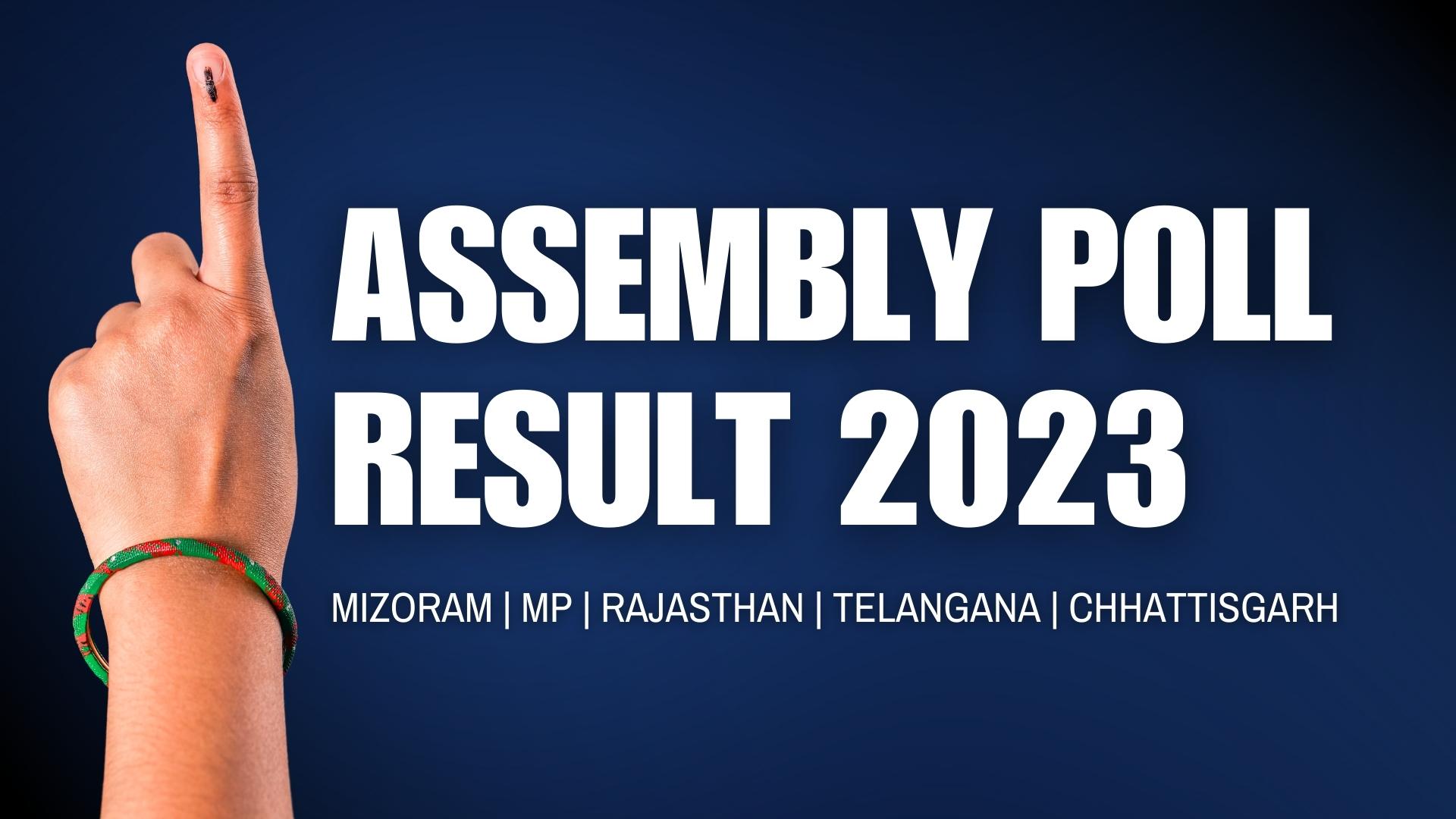 ASSEMBLY POLL
RESULT 2023

MIZORAM | MP | RAJASTHAN | TELANGANA | CHHATTISGARH